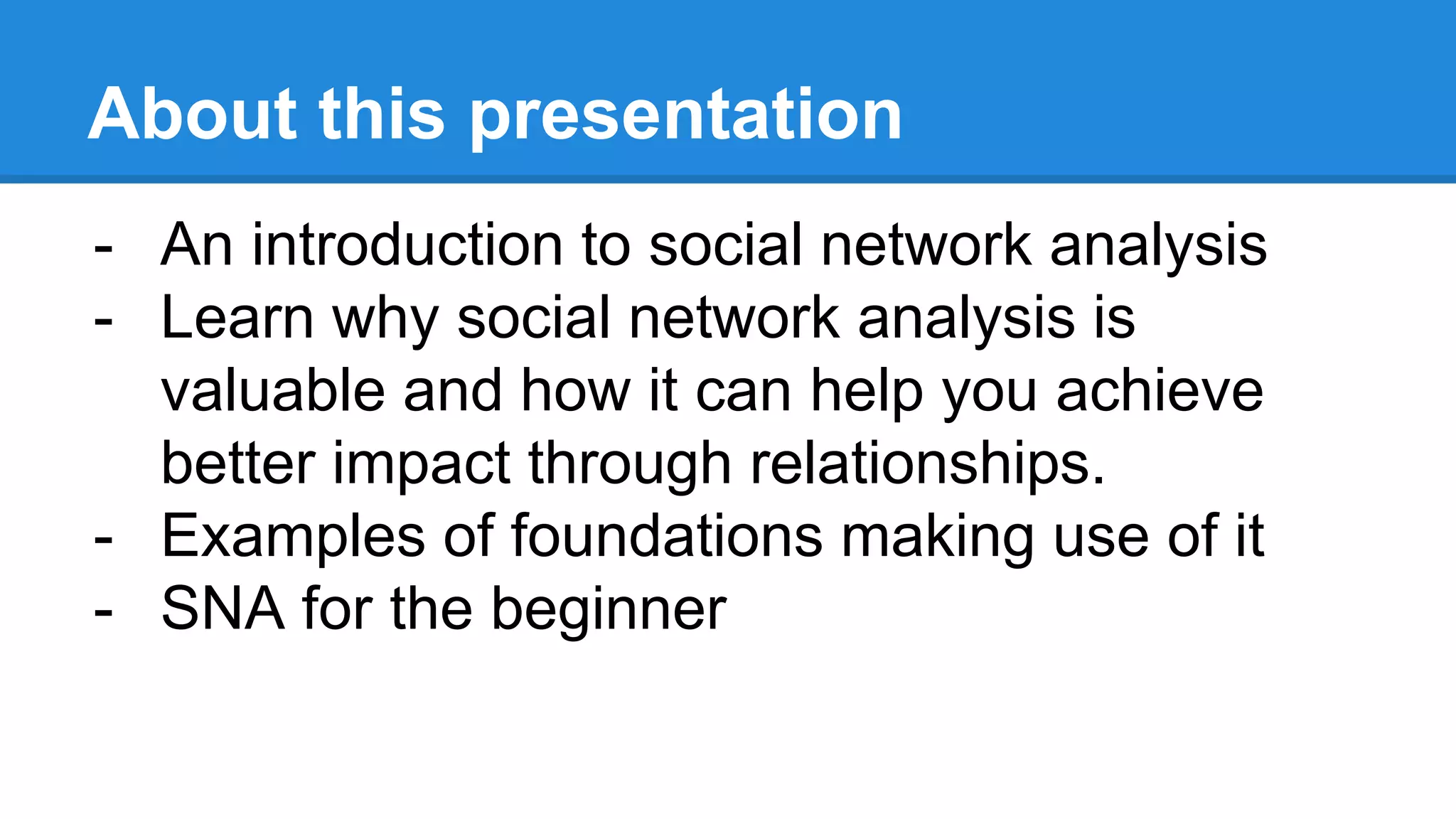 About this presentation

- An introduction to social network analysis
- Learn why social network analysis is valuable and how it can help you achieve better impact through relationships.
- Examples of foundations making use of it
- SNA for the beginner